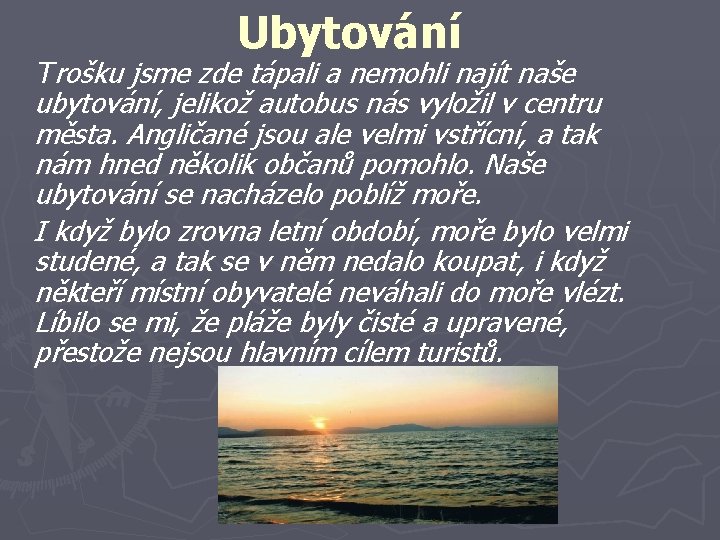 Ubytování

Trošku jsme zde tápali a nemohli najít naše ubytování, jelikož autobus nás vyložil v centru města. Angličané jsou ale velmi vstřícní, a tak nám hned několik občanů pomohlo. Naše ubytování se nacházelo poblíž moře.

I když bylo zrovna letní období, moře bylo velmi studené, a tak se v něm nedalo koupat, i když někteří místní obyvatelé neváhali do moře vlézt. Líbilo se mi, že pláže byly čisté a upravené, přestože nejsou hlavním cílem turistů.